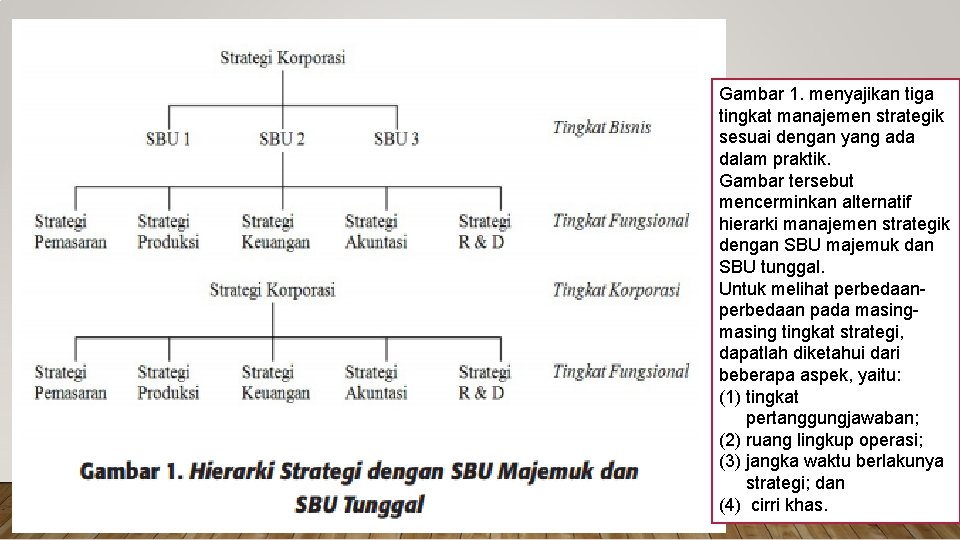 Strategi Korporasi

SBU 1
SBU 2
SBU 3
Tingkat Bisnis

Strategi Pemasaran
Strategi Produksi
Strategi Keuangan
Strategi Akuntasi
Strategi R & D
Tingkat Fungsional

Strategi Korporasi
Tingkat Korporasi

Strategi Pemasaran
Strategi Produksi
Strategi Keuangan
Strategi Akuntasi
Strategi R & D
Tingkat Fungsional

Gambar 1. Hierarki Strategi dengan SBU Majemuk dan SBU Tunggal

Gambar 1. menyajikan tiga tingkat manajemen strategik sesuai dengan yang ada dalam praktik.
Gambar tersebut mencerminkan alternatif hierarki manajemen strategik dengan SBU majemuk dan SBU tunggal.
Untuk melihat perbedaan-perbedaan pada masing-masing tingkat strategi, dapatlah diketahui dari beberapa aspek, yaitu:
(1) tingkat pertanggungjawaban;
(2) ruang lingkup operasi;
(3) jangka waktu berlakunya strategi; dan
(4) cirri khas.